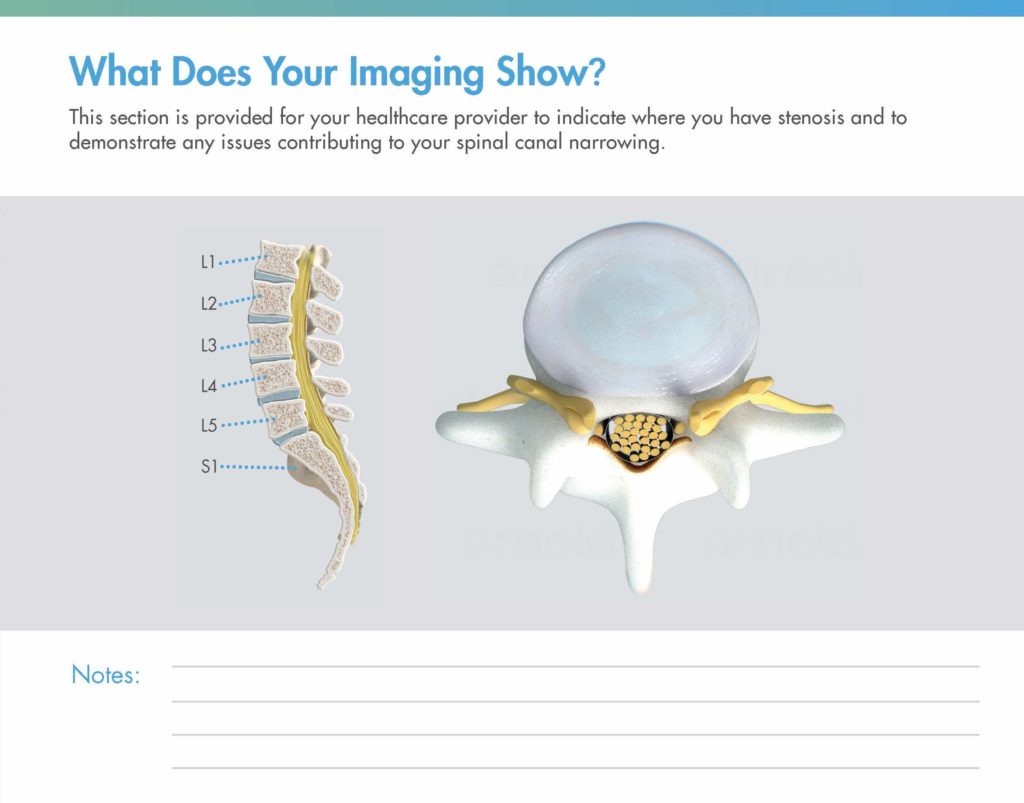 What Does Your Imaging Show?

This section is provided for your healthcare provider to indicate where you have stenosis and to demonstrate any issues contributing to your spinal canal narrowing.

L1
L2
L3
L4
L5
S1

Notes: